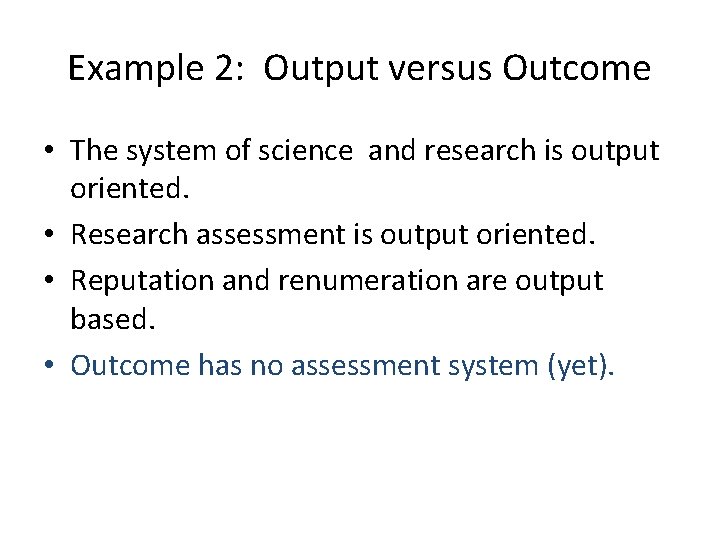 Example 2: Output versus Outcome

• The system of science and research is output oriented.
• Research assessment is output oriented.
• Reputation and renumeration are output based.
• Outcome has no assessment system (yet).